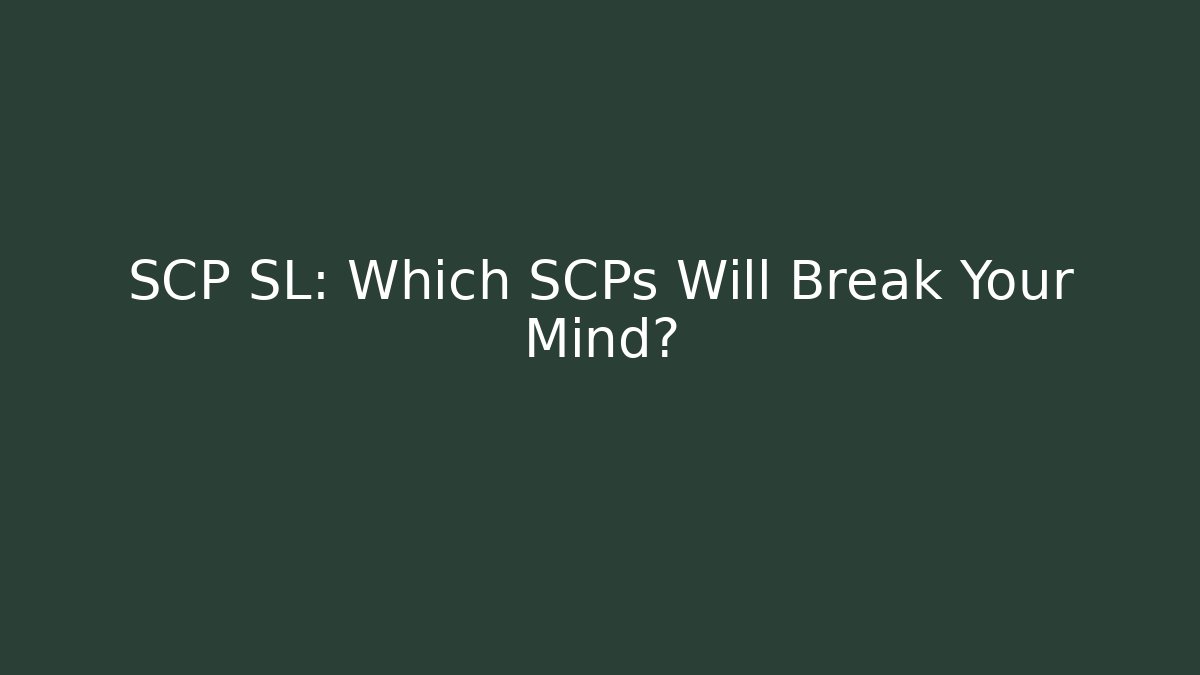 SCP SL: Which SCPs Will Break Your Mind?